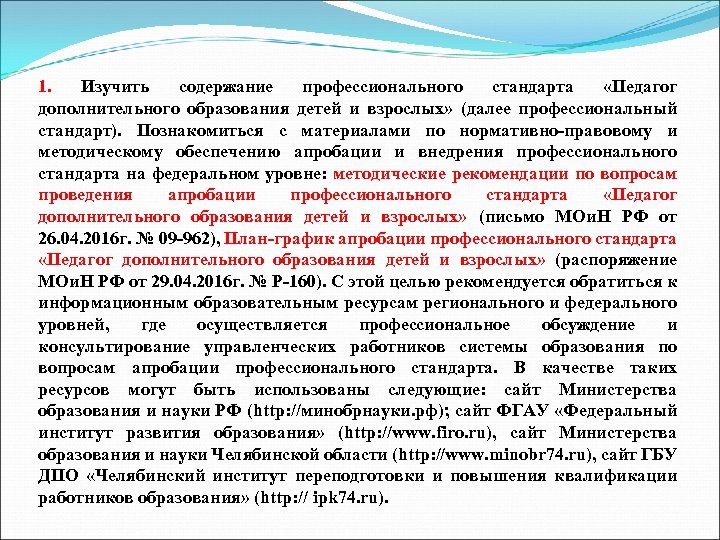 1. Изучить содержание профессионального стандарта «Педагог дополнительного образования детей и взрослых» (далее профессиональный стандарт). Познакомиться с материалами по нормативно-правовому и методическому обеспечению апробации и внедрения профессионального стандарта на федеральном уровне: методические рекомендации по вопросам проведения апробации профессионального стандарта «Педагог дополнительного образования детей и взрослых» (письмо МОиН РФ от 26.04.2016г. № 09-962), План-график апробации профессионального стандарта «Педагог дополнительного образования детей и взрослых» (распоряжение МОиН РФ от 29.04.2016г. № Р-160). С этой целью рекомендуется обратиться к информационным образовательным ресурсам регионального и федерального уровней, где осуществляется профессиональное обсуждение и консультирование управленческих работников системы образования по вопросам апробации профессионального стандарта. В качестве таких ресурсов могут быть использованы следующие: сайт Министерства образования и науки РФ (http://минобрнауки.рф); сайт ФГАУ «Федеральный институт развития образования» (http://www.firo.ru), сайт Министерства образования и науки Челябинской области (http://www.minobr74.ru), сайт ГБУ ДПО «Челябинский институт переподготовки и повышения квалификации работников образования» (http:// ipk74.ru).